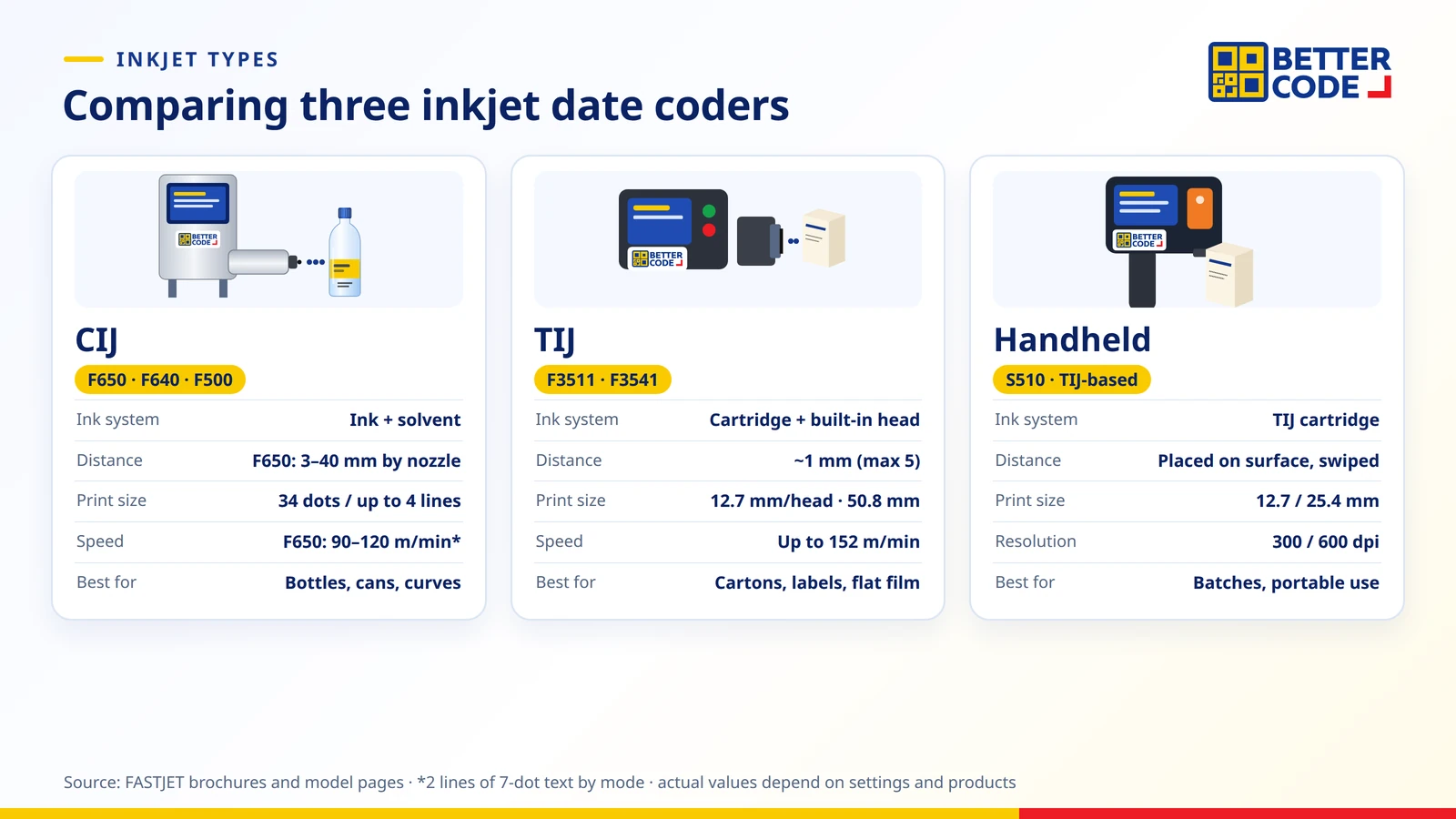 INKJET TYPES

Comparing three inkjet date coders

BETTER CODE

CIJ

F650 · F640 · F500

Ink system
Ink + solvent

Distance
F650: 3–40 mm by nozzle

Print size
34 dots / up to 4 lines

Speed
F650: 90–120 m/min*

Best for
Bottles, cans, curves

TIJ

F3511 · F3541

Ink system
Cartridge + built-in head

Distance
~1 mm (max 5)

Print size
12.7 mm/head · 50.8 mm

Speed
Up to 152 m/min

Best for
Cartons, labels, flat film

Handheld

S510 · TIJ-based

Ink system
TIJ cartridge

Distance
Placed on surface, swiped

Print size
12.7 / 25.4 mm

Resolution
300 / 600 dpi

Best for
Batches, portable use

Source: FASTJET brochures and model pages · *2 lines of 7-dot text by mode · actual values depend on settings and products